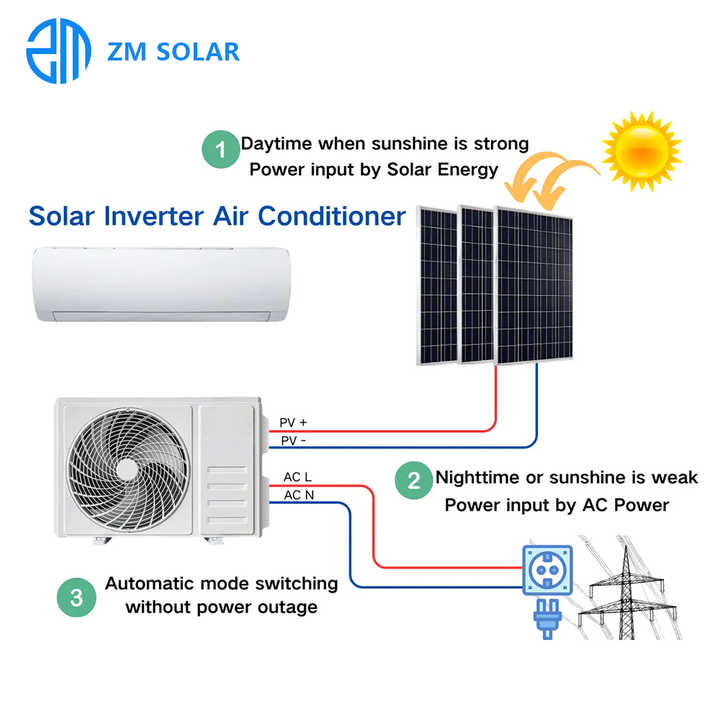 ZM SOLAR

1 Daytime when sunshine is strong
Power input by Solar Energy

Solar Inverter Air Conditioner

PV +
PV -

AC L
AC N

2 Nighttime or sunshine is weak
Power input by AC Power

3 Automatic mode switching
without power outage